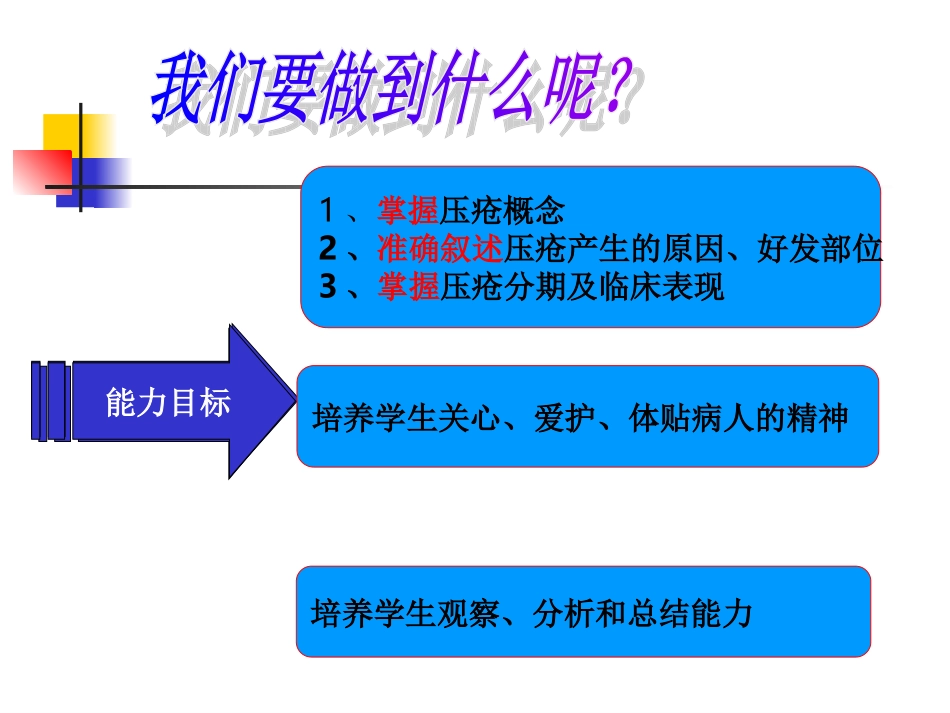 我们要做到什么呢?

1、掌握压疮概念
2、准确叙述压疮产生的原因、好发部位
3、掌握压疮分期及临床表现

能力目标

培养学生关心、爱护、体贴病人的精神

培养学生观察、分析和总结能力